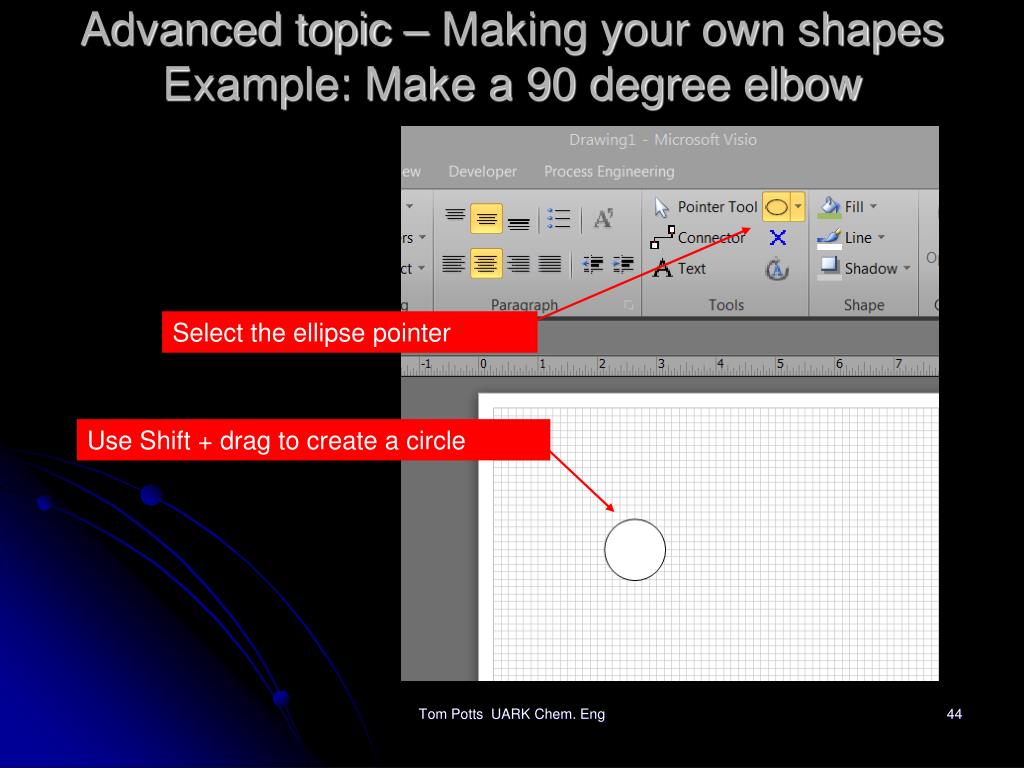 Advanced topic – Making your own shapes
Example: Make a 90 degree elbow

Drawing1 - Microsoft Visio

ew Developer Process Engineering

rs

ct

Paragraph

Pointer Tool

Connector

Text

Tools

Fill

Line

Shadow

Shape

Select the ellipse pointer

-1 0 1 2 3 4 5 6 7

Use Shift + drag to create a circle

Tom Potts UARK Chem. Eng

44